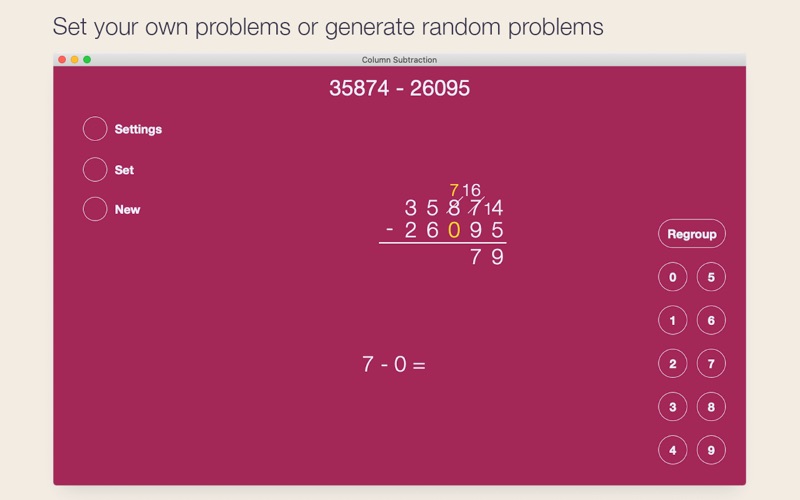 Set your own problems or generate random problems

Column Subtraction

35874 - 26095

Settings

Set

New

7 16
3 5 8 7 14
- 2 6 0 9 5
7 9

7 - 0 =

Regroup

0 5

1 6

2 7

3 8

4 9